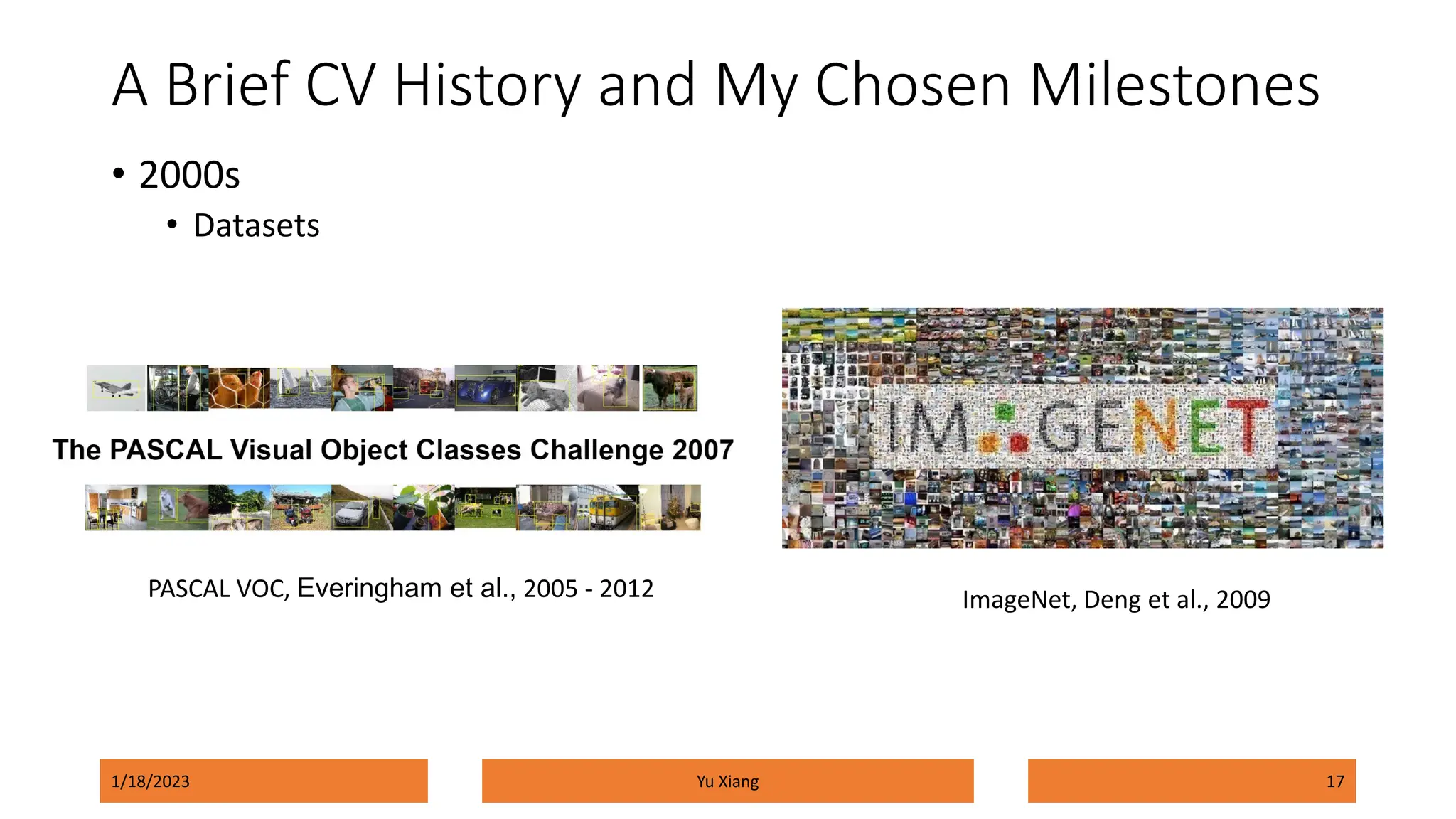 A Brief CV History and My Chosen Milestones

• 2000s
  • Datasets

The PASCAL Visual Object Classes Challenge 2007

PASCAL VOC, Everingham et al., 2005 - 2012

IMAGENET

ImageNet, Deng et al., 2009

1/18/2023

Yu Xiang

17